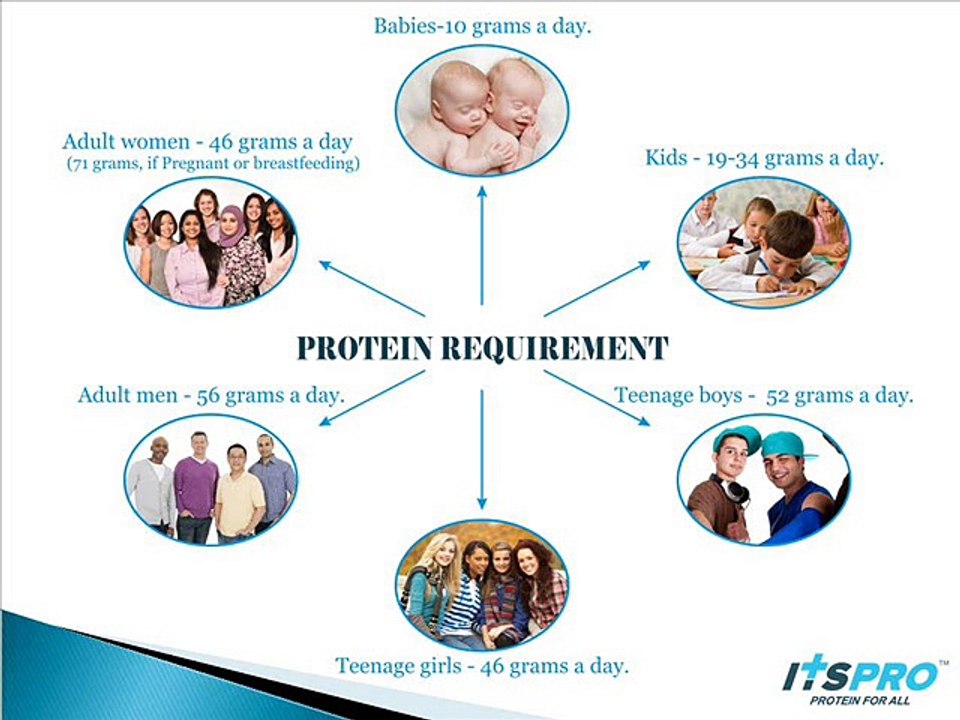 Babies-10 grams a day.

Adult women - 46 grams a day
(71 grams, if Pregnant or breastfeeding)

Kids - 19-34 grams a day.

PROTEIN REQUIREMENT

Adult men - 56 grams a day.

Teenage boys - 52 grams a day.

Teenage girls - 46 grams a day.

ITSPRO™
PROTEIN FOR ALL